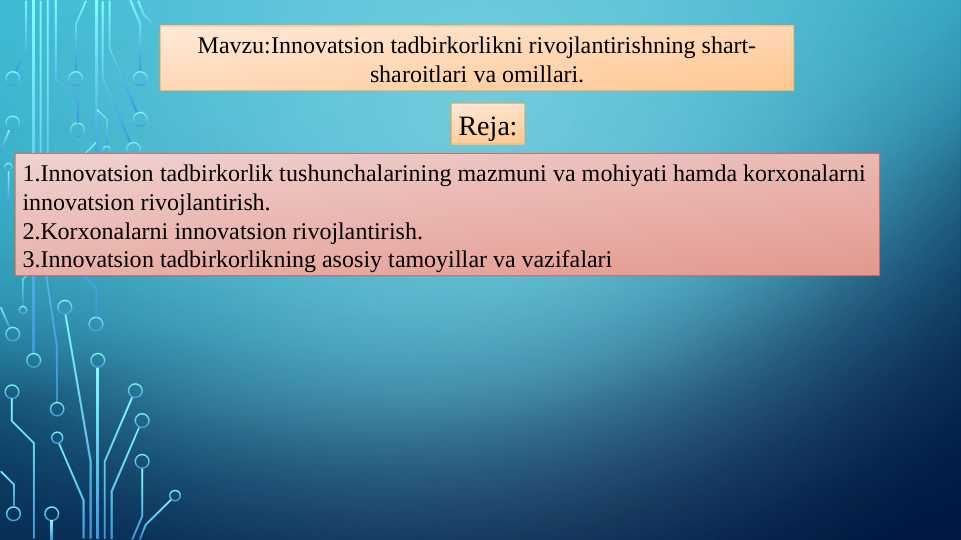 Mavzu:Innovatsion tadbirkorlikni rivojlantirishning shart-sharoitlari va omillari.

Reja:

1.Innovatsion tadbirkorlik tushunchalarining mazmuni va mohiyati hamda korxonalarni innovatsion rivojlantirish.
2.Korxonalarni innovatsion rivojlantirish.
3.Innovatsion tadbirkorlikning asosiy tamoyillar va vazifalari